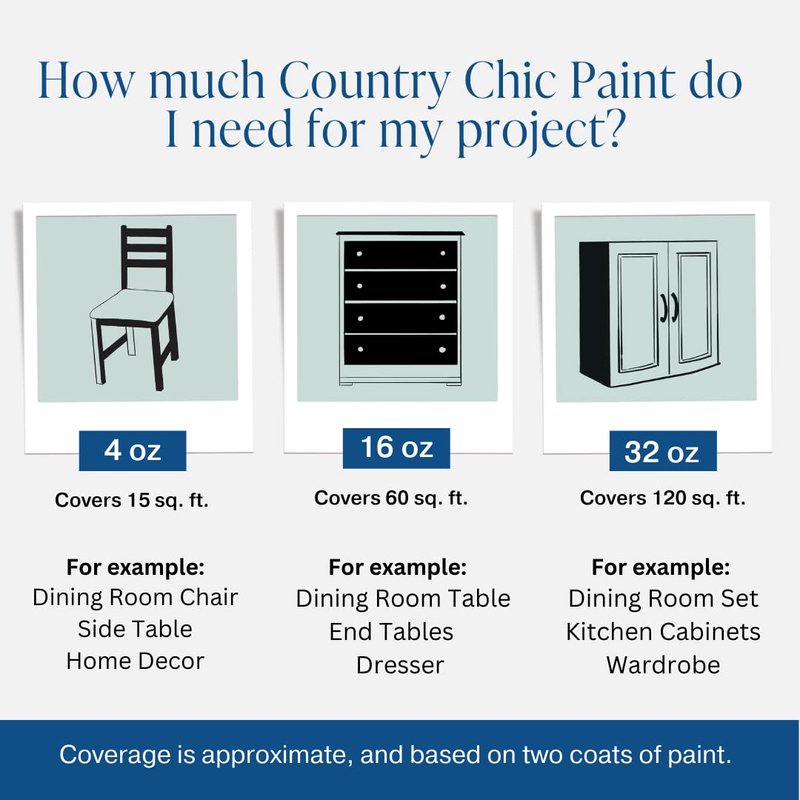 How much Country Chic Paint do I need for my project?

4 oz

Covers 15 sq. ft.

For example:
Dining Room Chair
Side Table
Home Decor

16 oz

Covers 60 sq. ft.

For example:
Dining Room Table
End Tables
Dresser

32 oz

Covers 120 sq. ft.

For example:
Dining Room Set
Kitchen Cabinets
Wardrobe

Coverage is approximate, and based on two coats of paint.